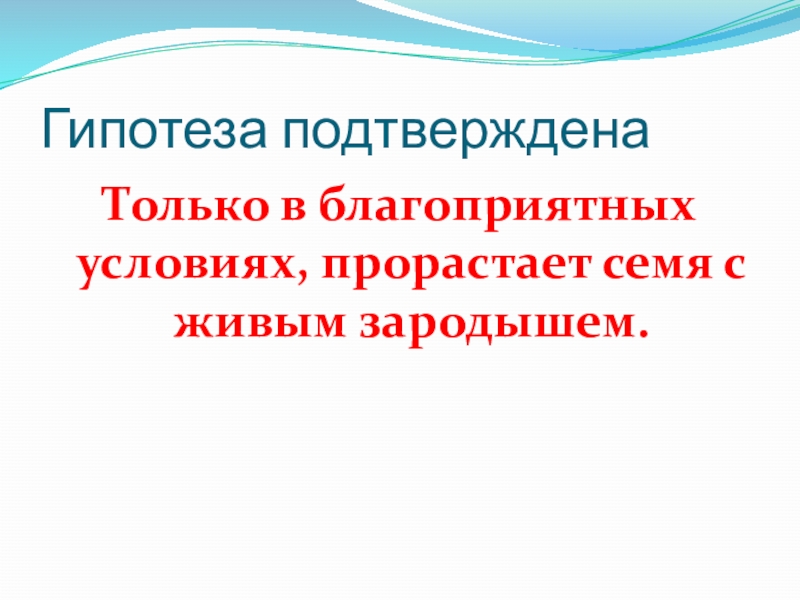 Гипотеза подтверждена

Только в благоприятных условиях, прорастает семя с живым зародышем.